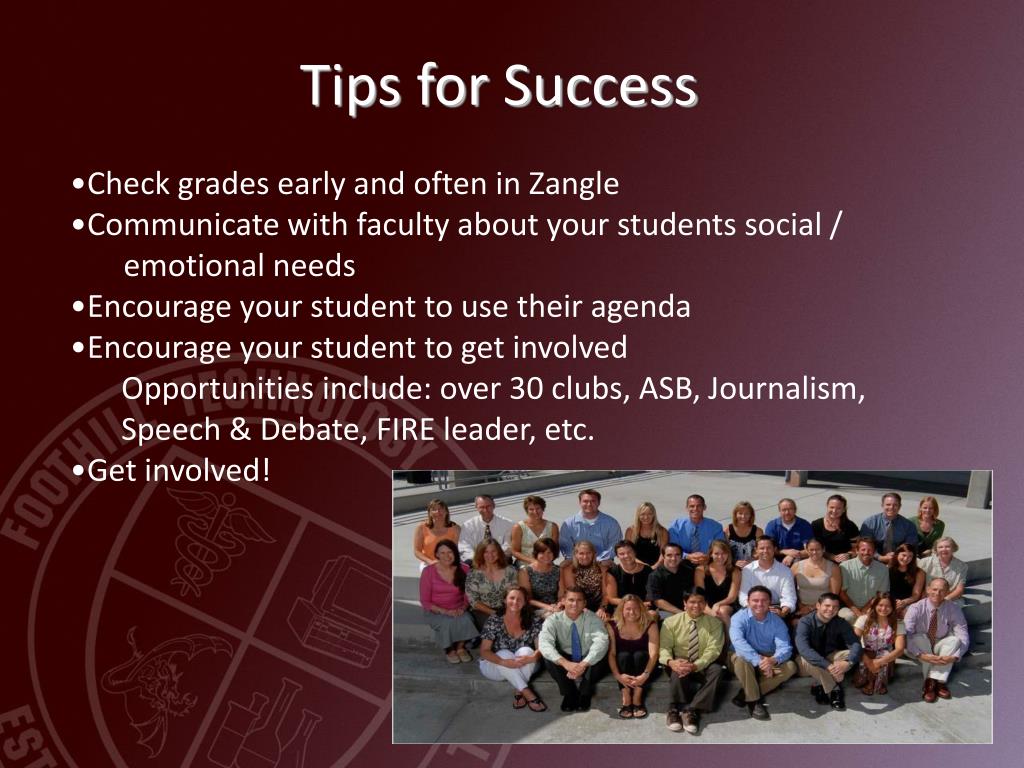 Tips for Success

•Check grades early and often in Zangle
•Communicate with faculty about your students social / emotional needs
•Encourage your student to use their agenda
•Encourage your student to get involved
Opportunities include: over 30 clubs, ASB, Journalism, Speech & Debate, FIRE leader, etc.
•Get involved!

FOOTHILL TECHNOLOGY
EST